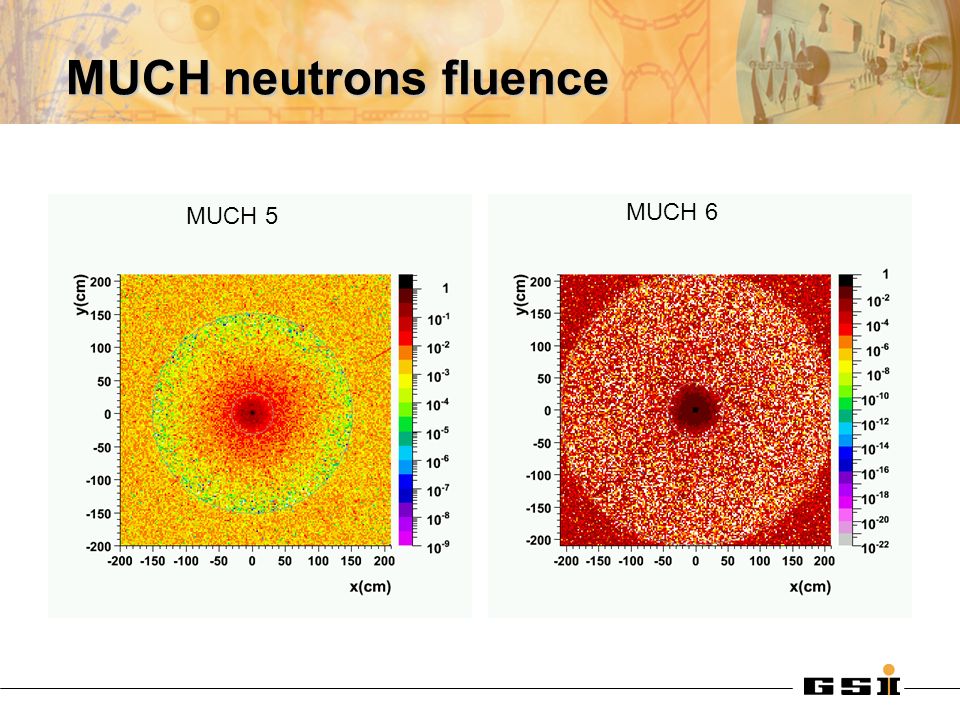 MUCH neutrons fluence

MUCH 5

y(cm)
200
150
100
50
0
-50
-100
-150
-200
-200 -150 -100 -50 0 50 100 150 200
x(cm)

1
$10^{-1}$
$10^{-2}$
$10^{-3}$
$10^{-4}$
$10^{-5}$
$10^{-6}$
$10^{-7}$
$10^{-8}$
$10^{-9}$

MUCH 6

y(cm)
200
150
100
50
0
-50
-100
-150
-200
-200 -150 -100 -50 0 50 100 150 200
x(cm)

1
$10^{-2}$
$10^{-4}$
$10^{-6}$
$10^{-8}$
$10^{-10}$
$10^{-12}$
$10^{-14}$
$10^{-16}$
$10^{-18}$
$10^{-20}$
$10^{-22}$

GSI